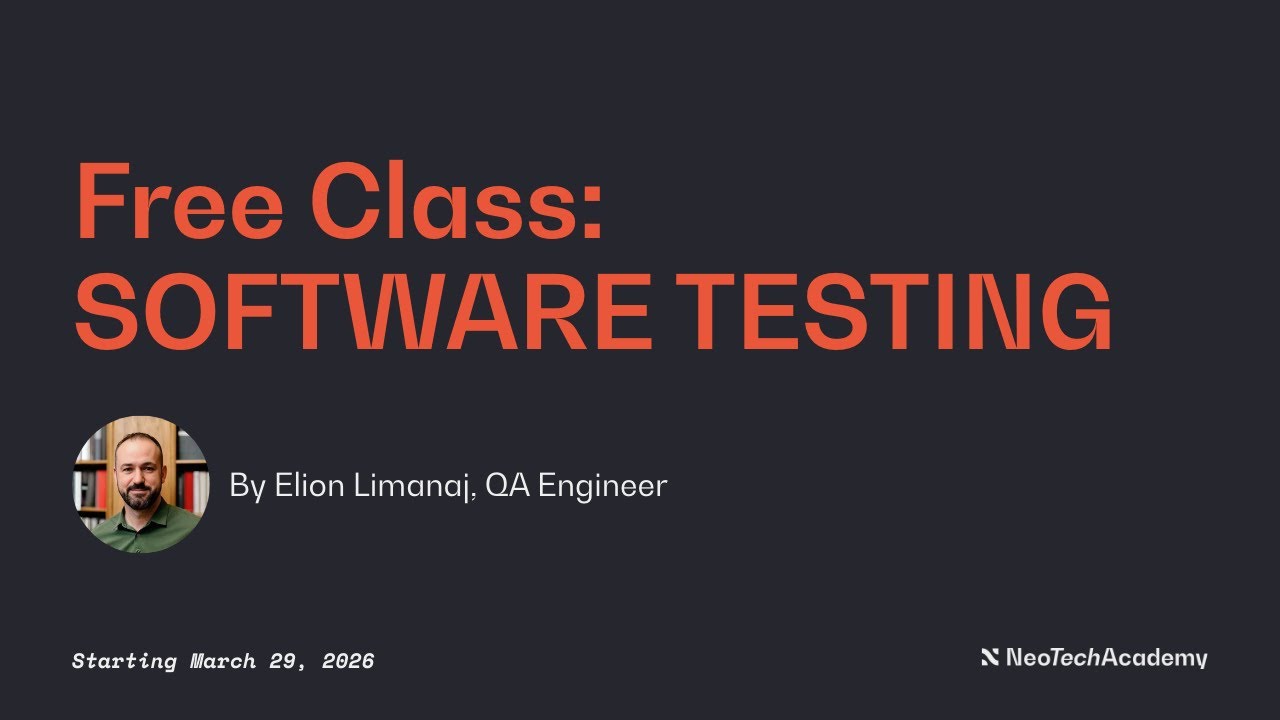 Free Class:
SOFTWARE TESTING

By Elion Limanaj, QA Engineer

Starting March 29, 2026

NeoTechAcademy